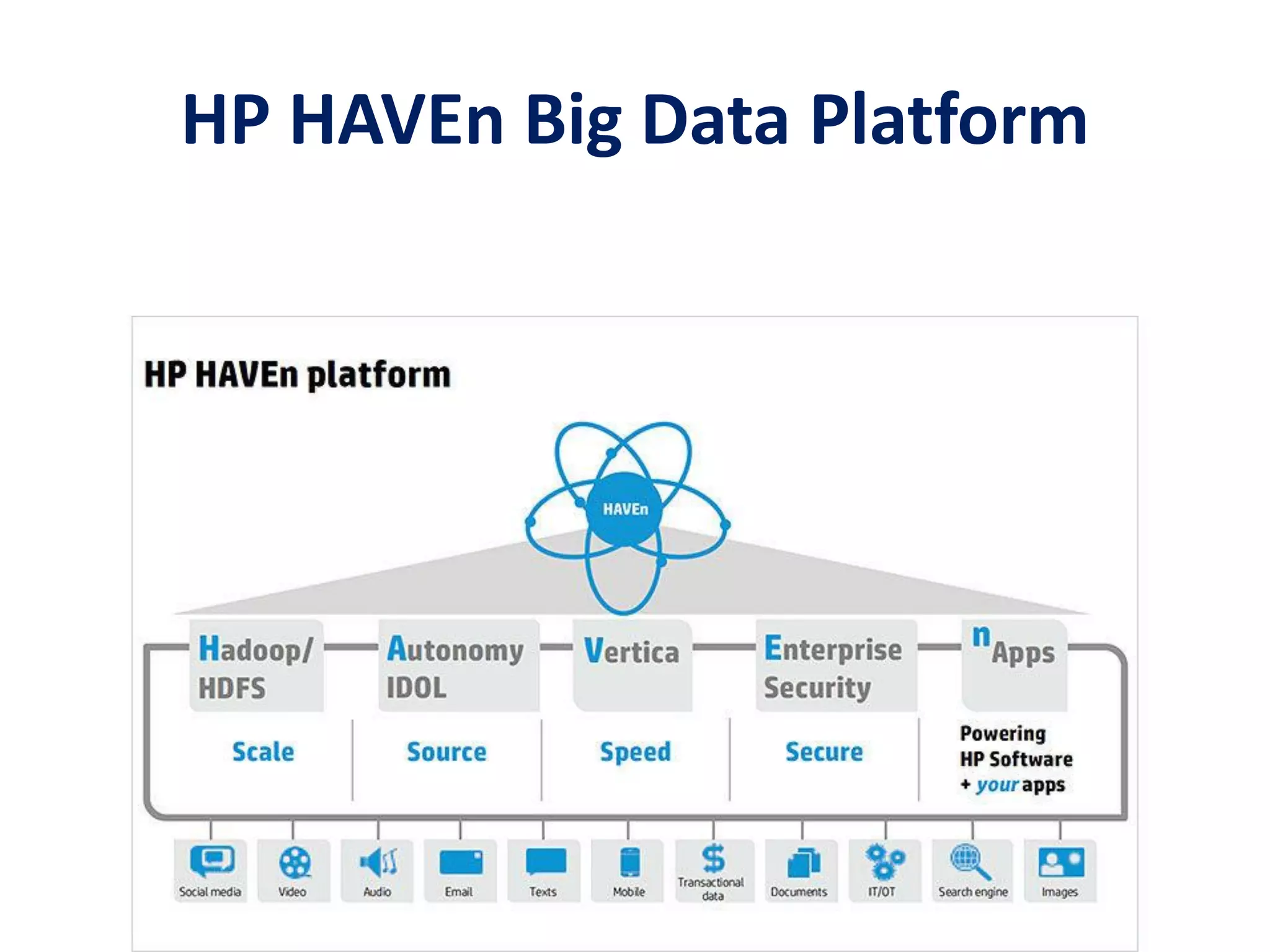 HP HAVEn Big Data Platform

HP HAVEn platform

HAVEn

Hadoop/ HDFS

Autonomy IDOL

Vertica

Enterprise Security

n Apps

Scale

Source

Speed

Secure

Powering HP Software + your apps

Social media

Video

Audio

Email

Texts

Mobile

Transactional data

Documents

IT/OT

Search engine

Images